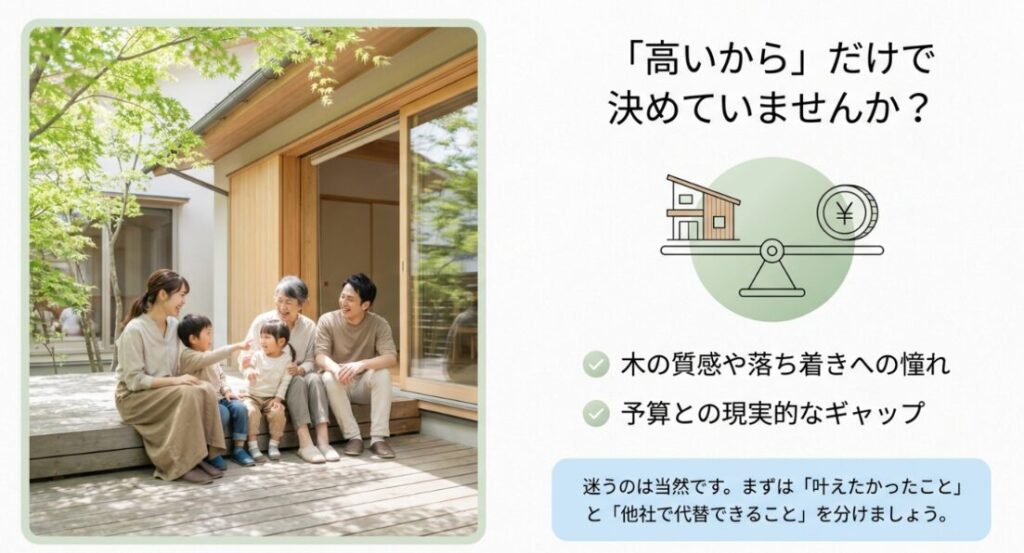 「高いから」だけで決めていませんか？

¥

木の質感や落ち着きへの憧れ

予算との現実的なギャップ

迷うのは当然です。まずは「叶えたかったこと」と「他社で代替できること」を分けましょう。